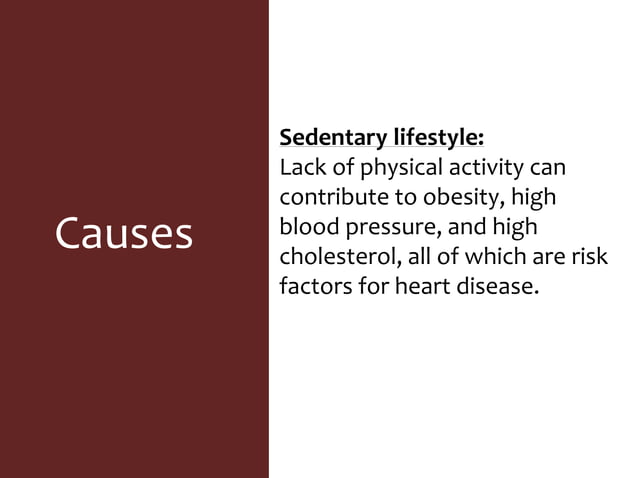 Causes

Sedentary lifestyle:
Lack of physical activity can contribute to obesity, high blood pressure, and high cholesterol, all of which are risk factors for heart disease.